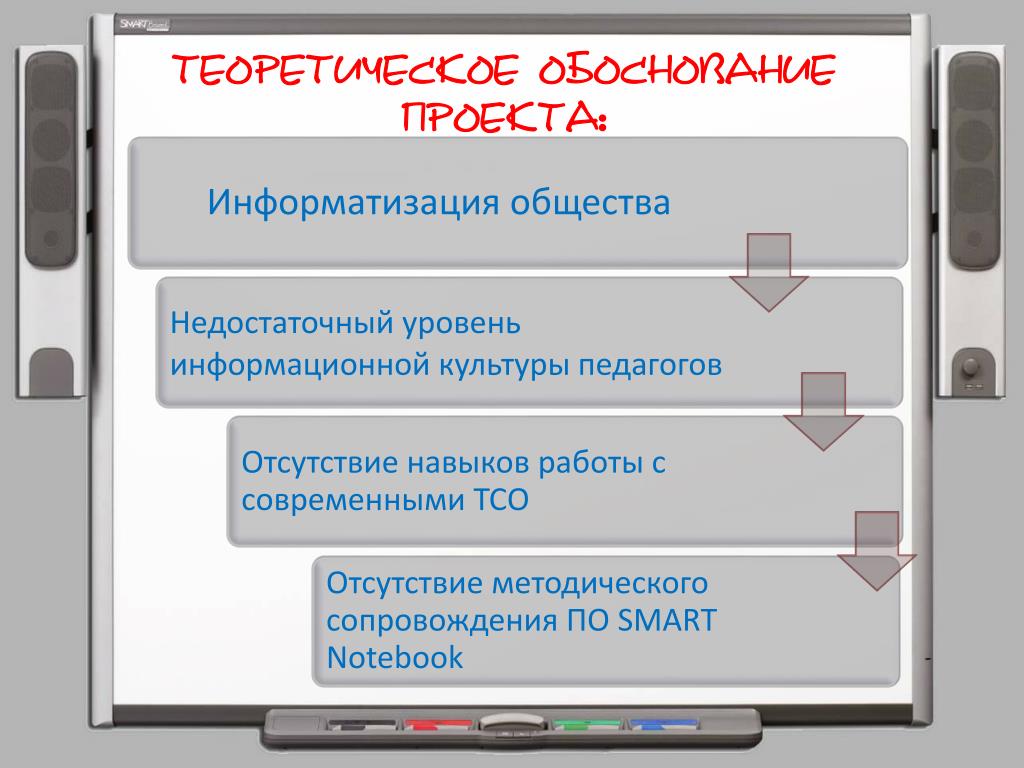 SMART Board

ТЕОРЕТИЧЕСКОЕ ОБОСНОВАНИЕ ПРОЕКТА:

Информатизация общества

Недостаточный уровень информационной культуры педагогов

Отсутствие навыков работы с современными ТСО

Отсутствие методического сопровождения ПО SMART Notebook